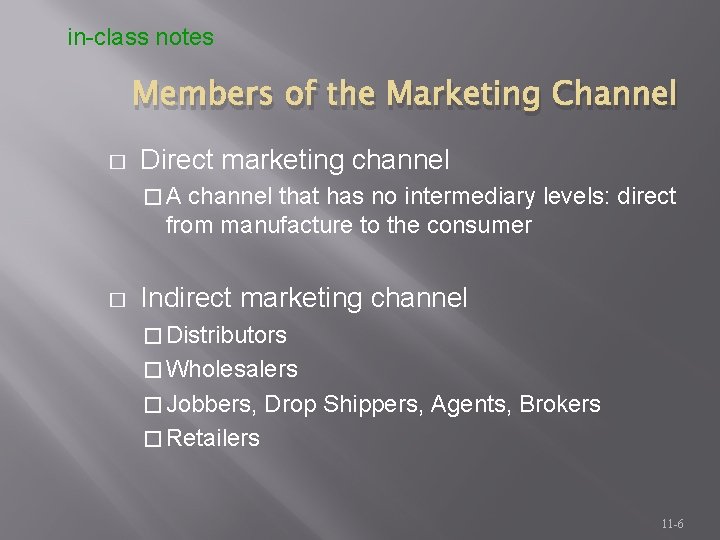 in-class notes

Members of the Marketing Channel

□ Direct marketing channel

□ A channel that has no intermediary levels: direct from manufacture to the consumer

□ Indirect marketing channel

□ Distributors

□ Wholesalers

□ Jobbers, Drop Shippers, Agents, Brokers

□ Retailers

11-6